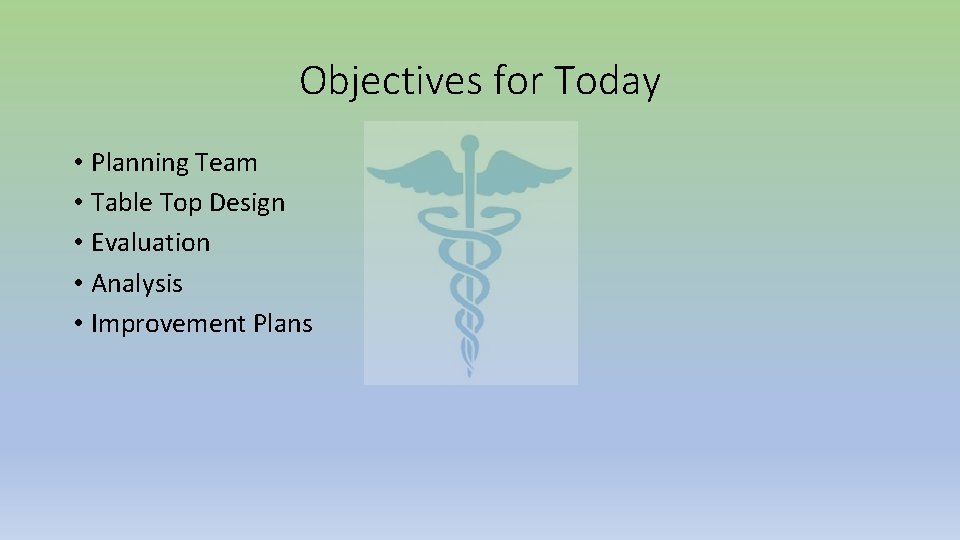 Objectives for Today

• Planning Team
• Table Top Design
• Evaluation
• Analysis
• Improvement Plans